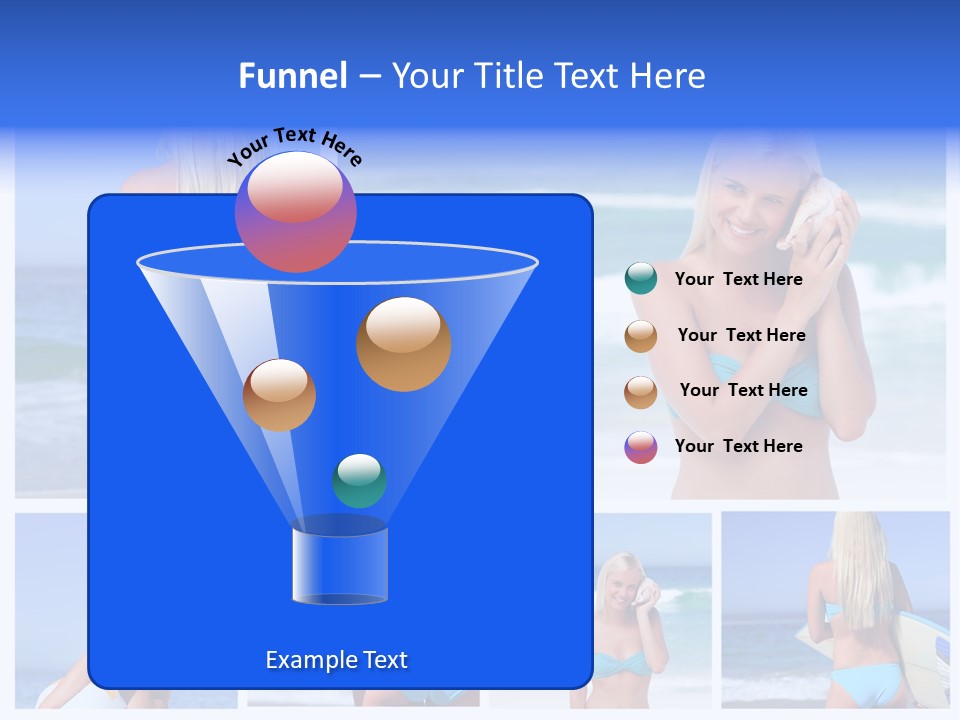 Funnel – Your Title Text Here

Your Text Here

Your Text Here

Your Text Here

Your Text Here

Your Text Here

Example Text